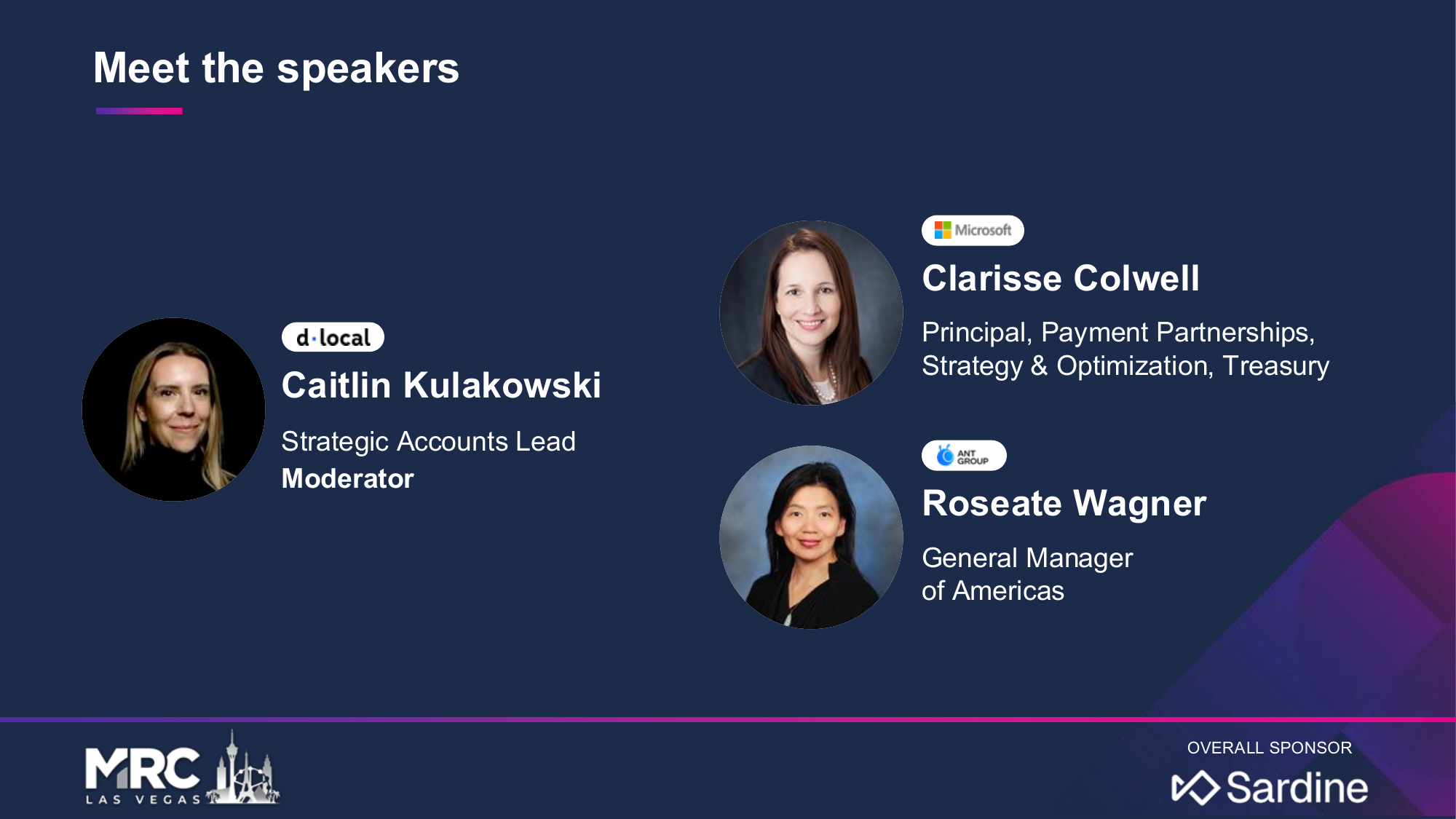 Meet the speakers

d·local

Caitlin Kulakowski

Strategic Accounts Lead

Moderator

Microsoft

Clarisse Colwell

Principal, Payment Partnerships, Strategy & Optimization, Treasury

ANT GROUP

Roseate Wagner

General Manager of Americas

MRC LAS VEGAS

OVERALL SPONSOR

Sardine